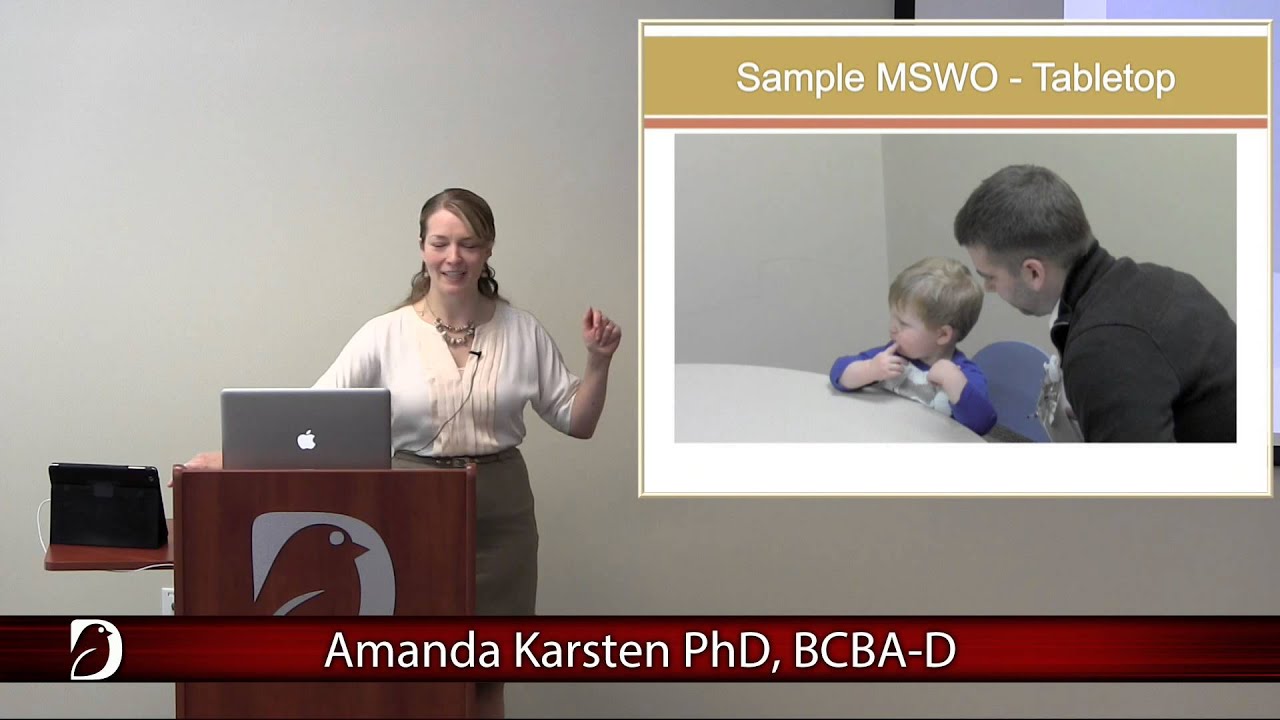 Sample MSWO - Tabletop

Amanda Karsten PhD, BCBA-D